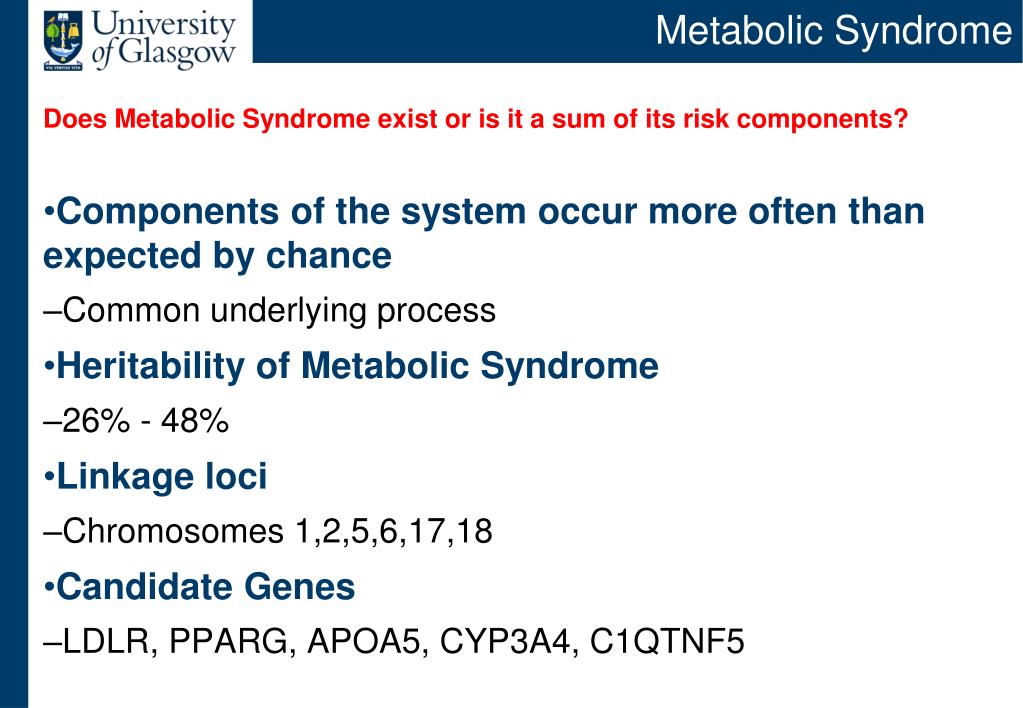 University of Glasgow
VIA VERITAS VITA

Metabolic Syndrome

Does Metabolic Syndrome exist or is it a sum of its risk components?

•Components of the system occur more often than expected by chance

–Common underlying process

•Heritability of Metabolic Syndrome

–26% - 48%

•Linkage loci

–Chromosomes 1,2,5,6,17,18

•Candidate Genes

–LDLR, PPARG, APOA5, CYP3A4, C1QTNF5